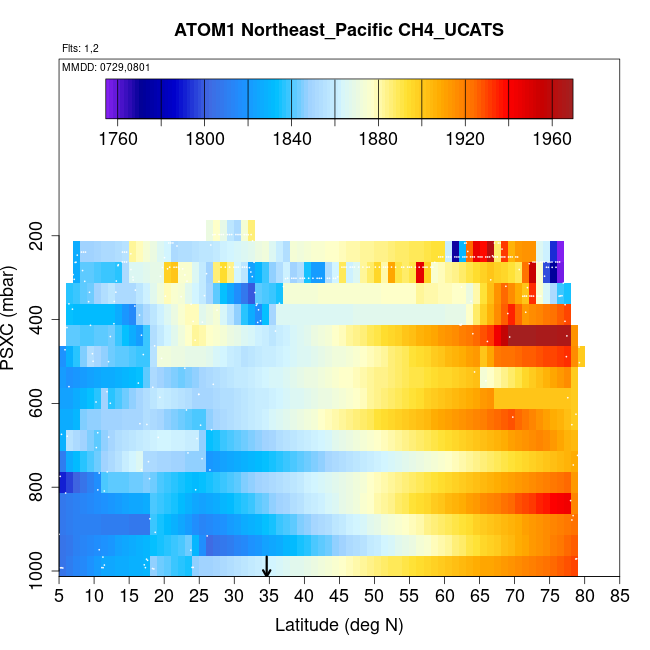 ATOM1 Northeast_Pacific CH4_UCATS

Flts: 1,2

MMDD: 0729,0801

1760 1800 1840 1880 1920 1960

PSXC (mbar)

200
400
600
800
1000

5 10 15 20 25 30 35 40 45 50 55 60 65 70 75 80 85

Latitude (deg N)